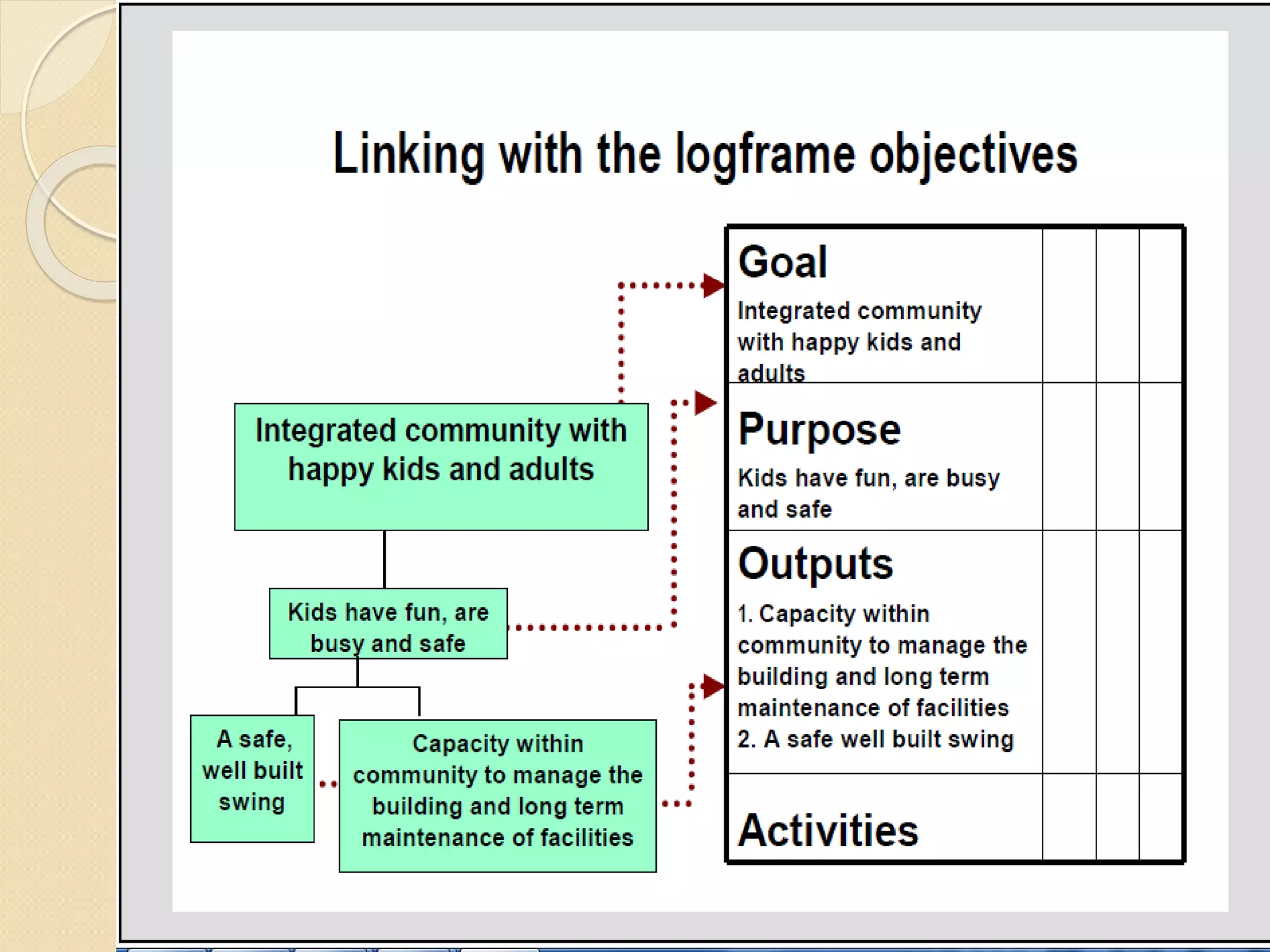 Linking with the logframe objectives

Integrated community with happy kids and adults

Kids have fun, are busy and safe

A safe, well built swing

Capacity within community to manage the building and long term maintenance of facilities

Goal

Integrated community with happy kids and adults

Purpose

Kids have fun, are busy and safe

Outputs

1. Capacity within community to manage the building and long term maintenance of facilities
2. A safe well built swing

Activities